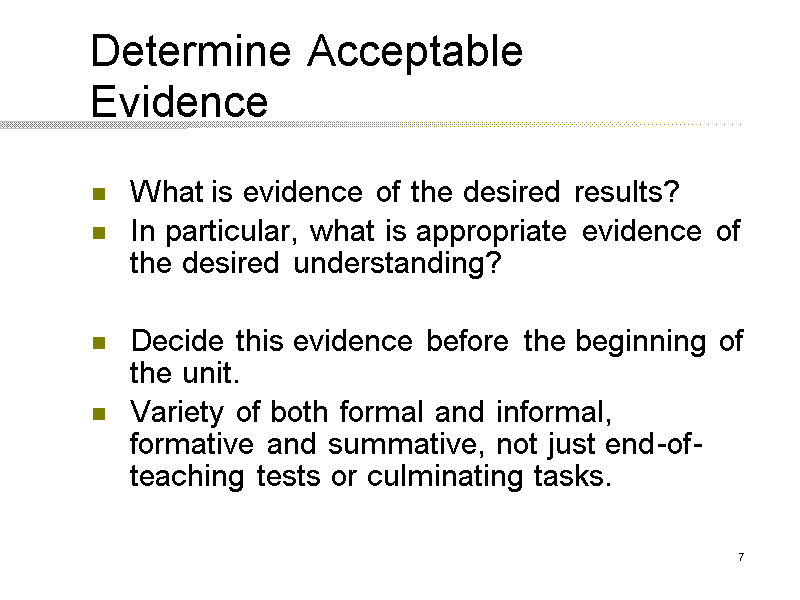 Determine Acceptable Evidence

- What is evidence of the desired results?
- In particular, what is appropriate evidence of the desired understanding?

- Decide this evidence before the beginning of the unit.
- Variety of both formal and informal, formative and summative, not just end-of-teaching tests or culminating tasks.

7